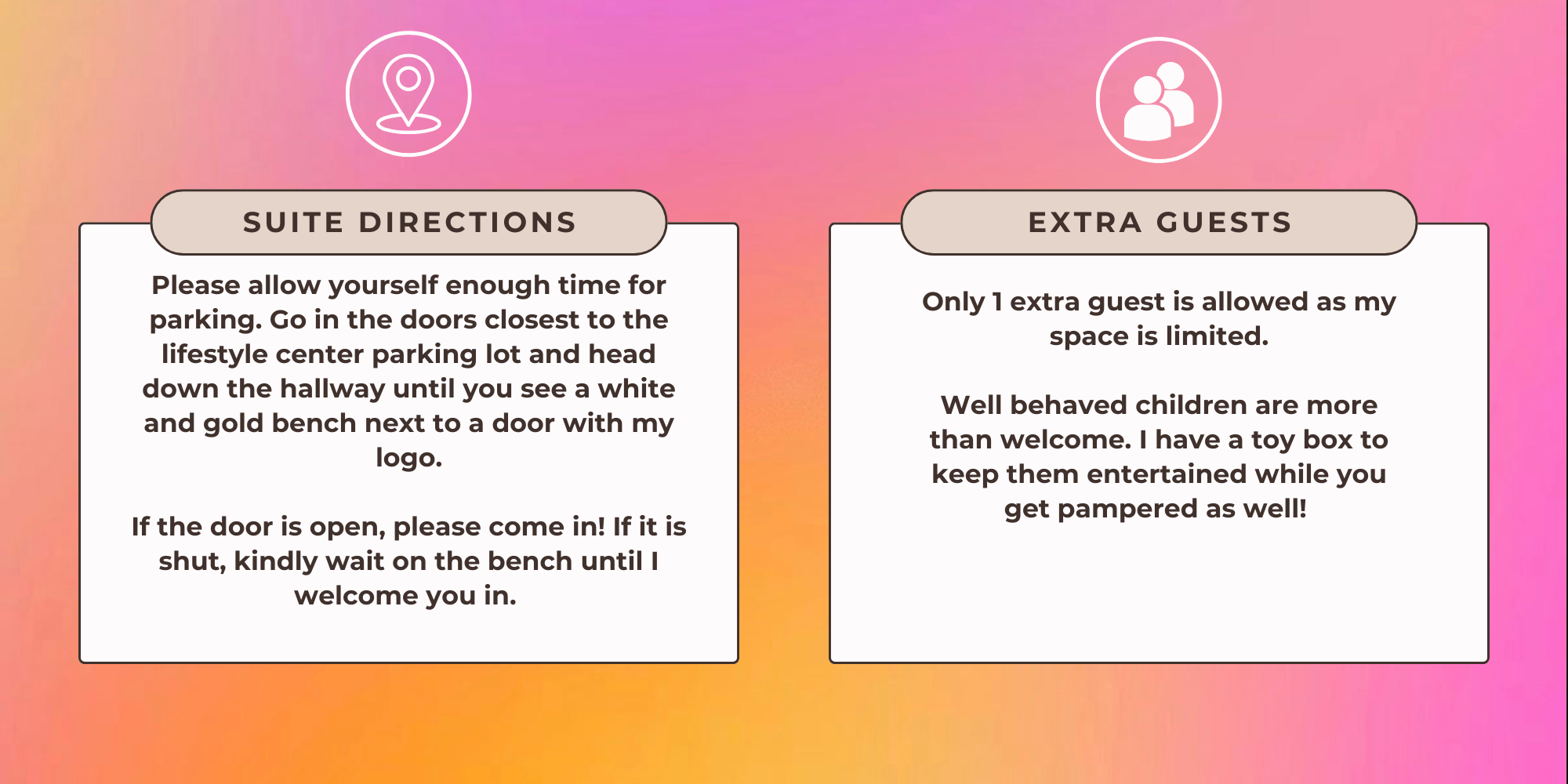 SUITE DIRECTIONS

Please allow yourself enough time for parking. Go in the doors closest to the lifestyle center parking lot and head down the hallway until you see a white and gold bench next to a door with my logo.

If the door is open, please come in! If it is shut, kindly wait on the bench until I welcome you in.

EXTRA GUESTS

Only 1 extra guest is allowed as my space is limited.

Well behaved children are more than welcome. I have a toy box to keep them entertained while you get pampered as well!